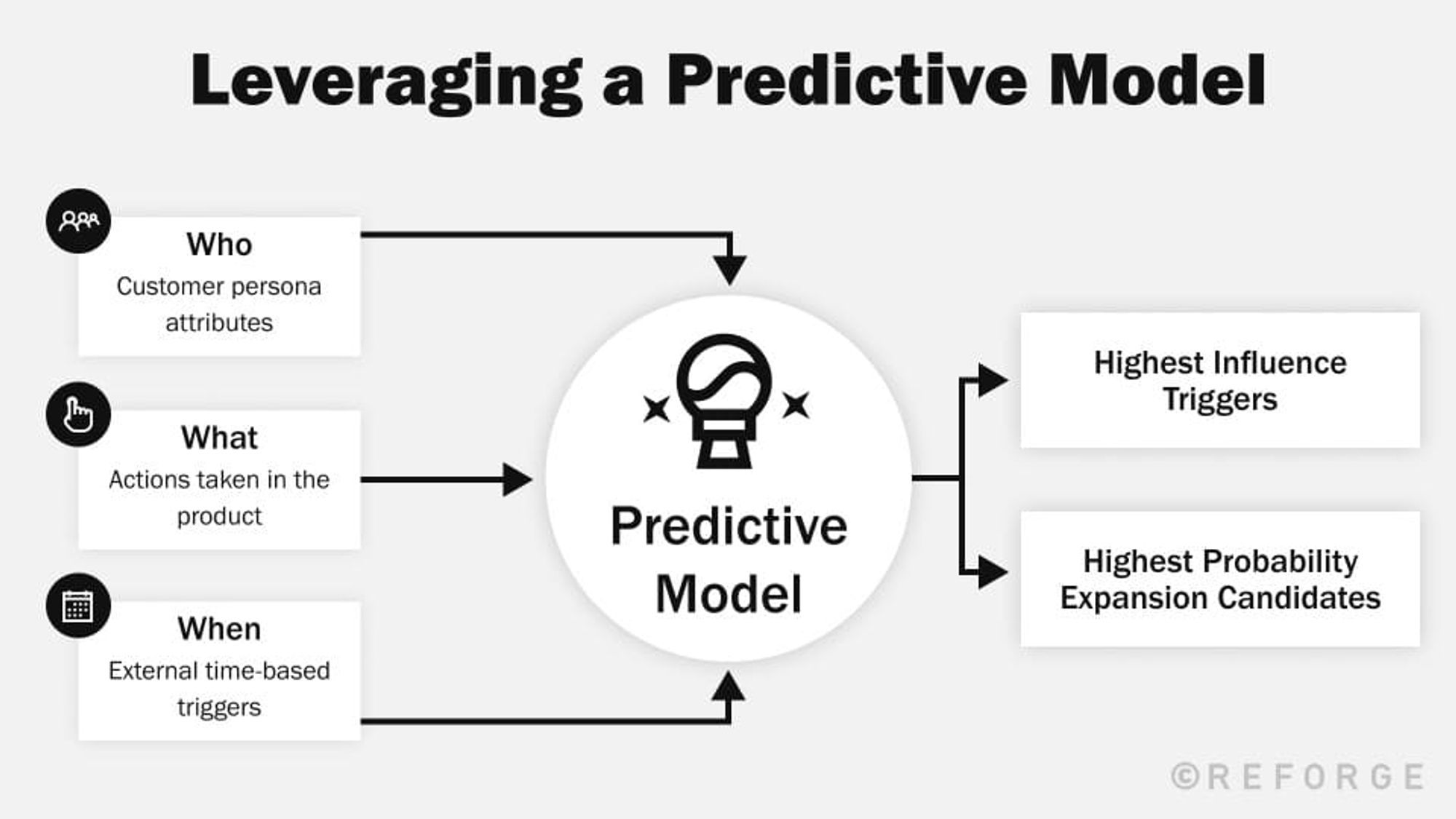 Leveraging a Predictive Model

Who
Customer persona attributes

What
Actions taken in the product

When
External time-based triggers

Predictive Model

Highest Influence Triggers

Highest Probability Expansion Candidates

©REFORGE